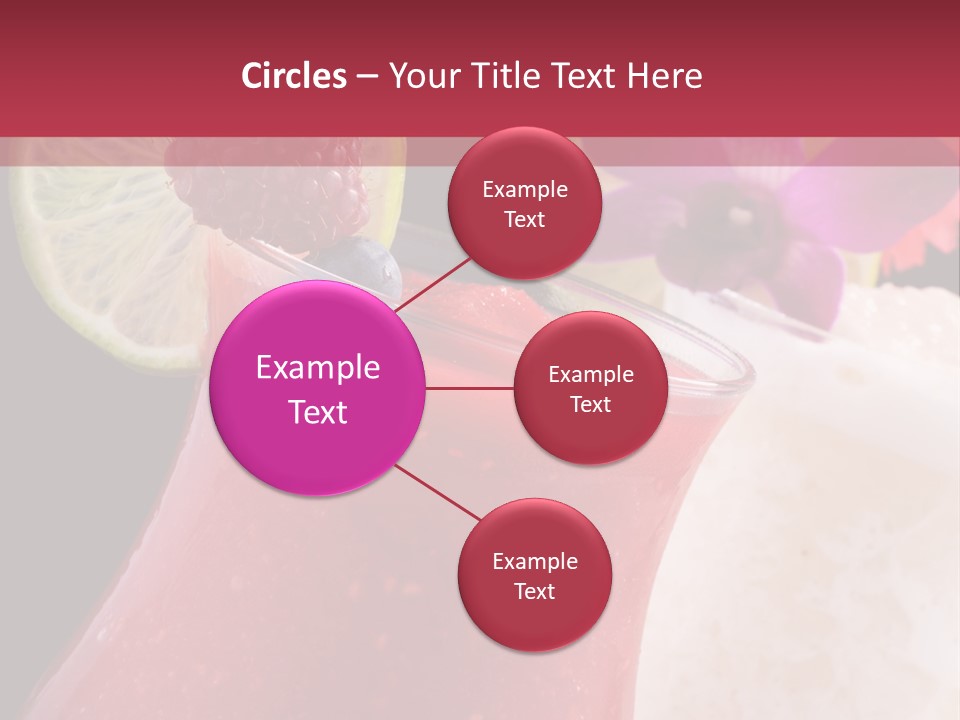 Circles – Your Title Text Here

Example Text

Example Text

Example Text

Example Text